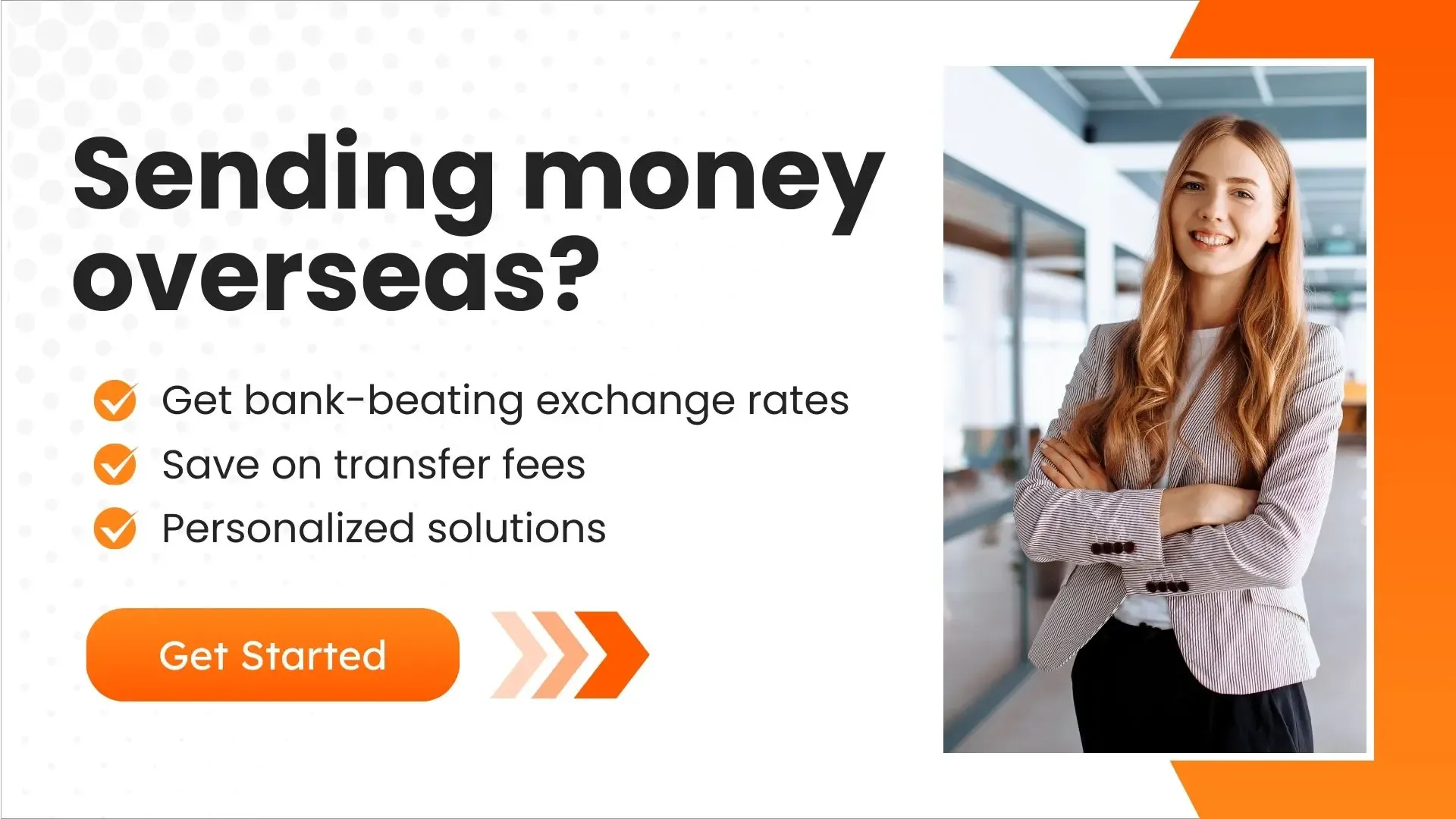 Sending money overseas?

Get bank-beating exchange rates
Save on transfer fees
Personalized solutions

Get Started